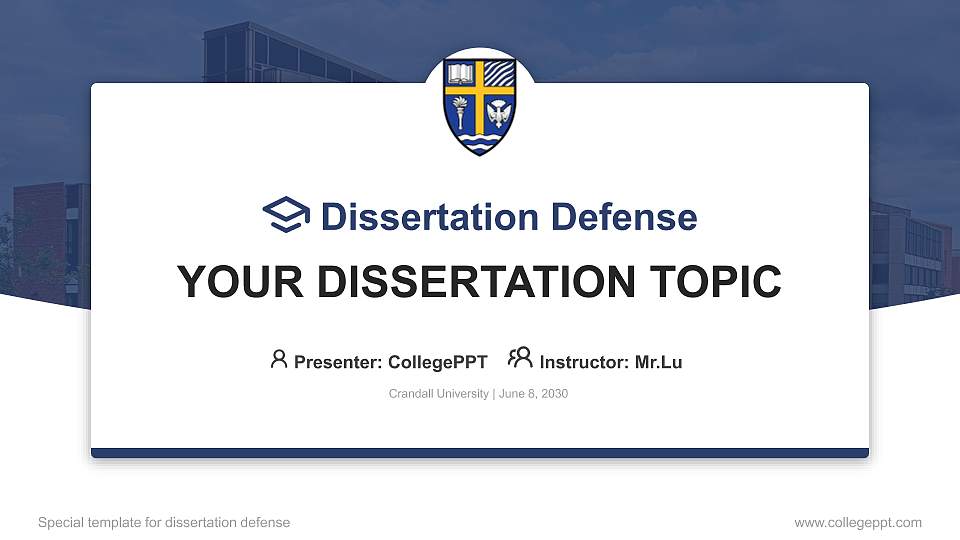 Dissertation Defense

YOUR DISSERTATION TOPIC

Presenter: CollegePPT Instructor: Mr.Lu

Crandall University | June 8, 2030

Special template for dissertation defense

www.collegeppt.com